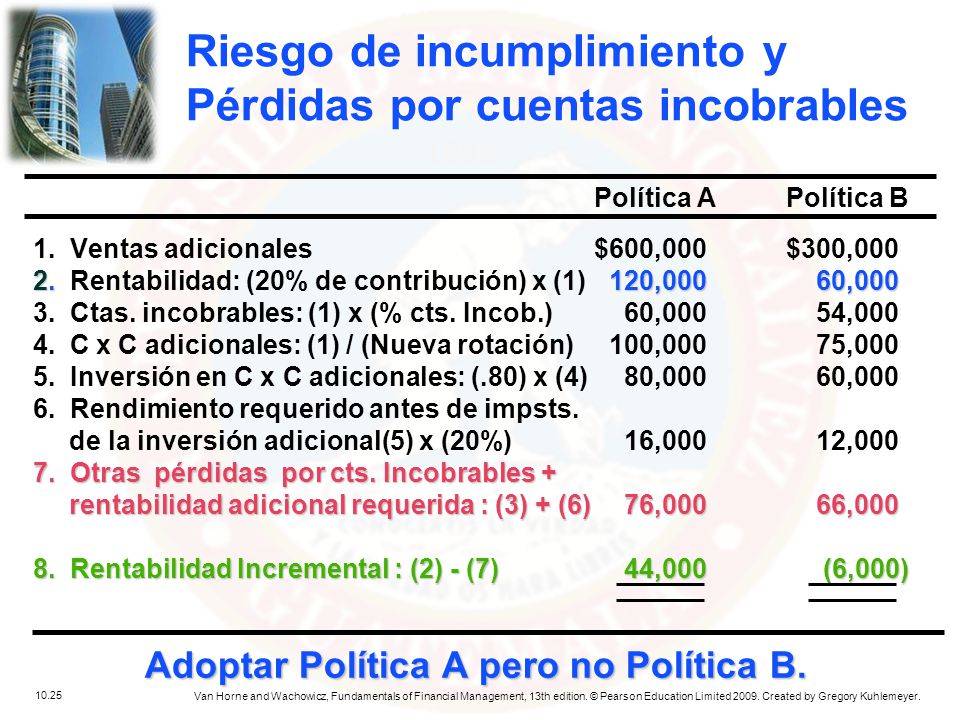 Riesgo de incumplimiento y Pérdidas por cuentas incobrables

| | Política A | Política B |
|---|---|---|
| 1. Ventas adicionales | \$600,000 | \$300,000 |
| 2. Rentabilidad: (20% de contribución) x (1) | 120,000 | 60,000 |
| 3. Ctas. incobrables: (1) x (% cts. Incob.) | 60,000 | 54,000 |
| 4. C x C adicionales: (1) / (Nueva rotación) | 100,000 | 75,000 |
| 5. Inversión en C x C adicionales: (.80) x (4) | 80,000 | 60,000 |
| 6. Rendimiento requerido antes de impsts. de la inversión adicional(5) x (20%) | 16,000 | 12,000 |
| 7. Otras pérdidas por cts. Incobrables + rentabilidad adicional requerida : (3) + (6) | 76,000 | 66,000 |
| 8. Rentabilidad Incremental : (2) - (7) | 44,000 | (6,000) |

Adoptar Política A pero no Política B.

10.25

Van Horne and Wachowicz, Fundamentals of Financial Management, 13th edition. © Pearson Education Limited 2009. Created by Gregory Kuhlemeyer.